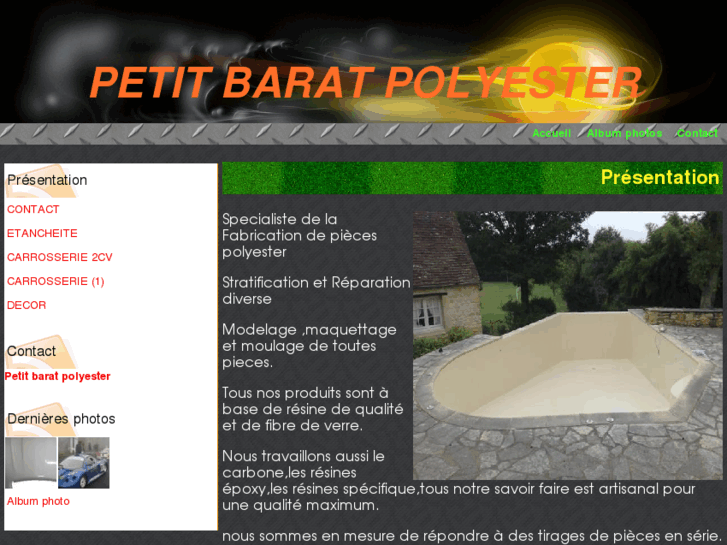 PETIT BARAT POLYESTER

Accueil Album photos Contact

Présentation

CONTACT

ETANCHEITE

CARROSSERIE 2CV

CARROSSERIE (1)

DECOR

Contact

Petit barat polyester

Dernières photos

Album photo

Présentation

Specialiste de la Fabrication de pièces polyester

Stratification et Réparation diverse

Modelage ,maquettage et moulage de toutes pieces.

Tous nos produits sont à base de résine de qualité et de fibre de verre.

Nous travaillons aussi le carbone,les résines époxy,les résines spécifique,tous notre savoir faire est artisanal pour une qualité maximum.

nous sommes en mesure de répondre à des tirages de pièces en série.